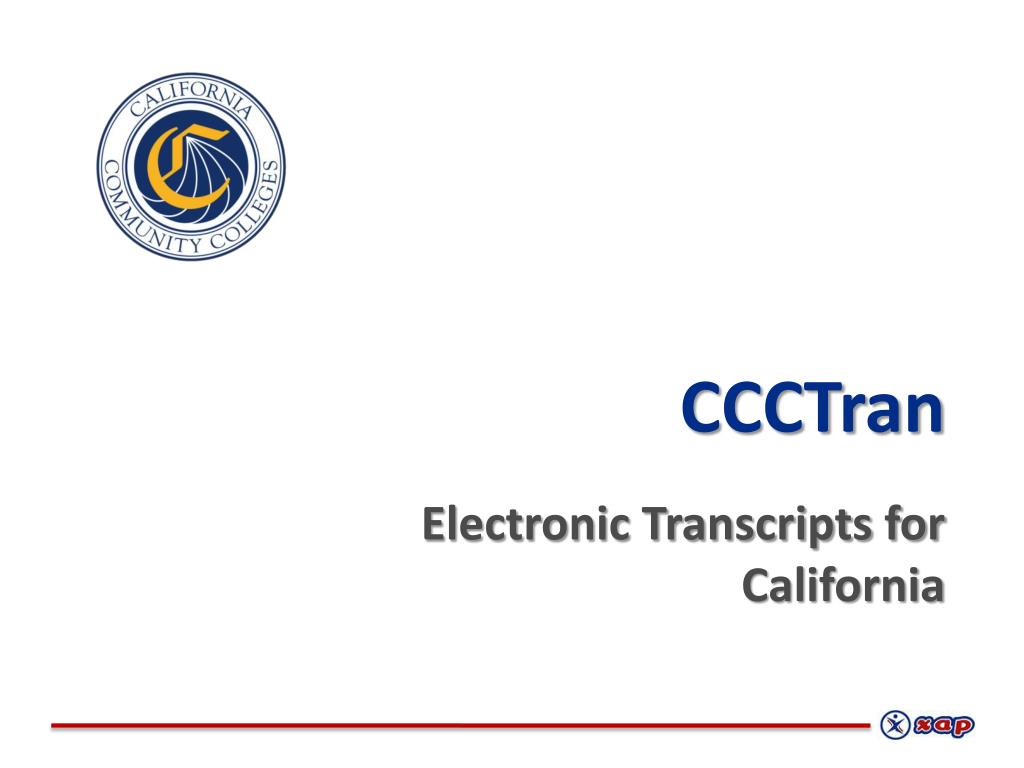 CALIFORNIA COMMUNITY COLLEGES

CCCTran

Electronic Transcripts for California

xap